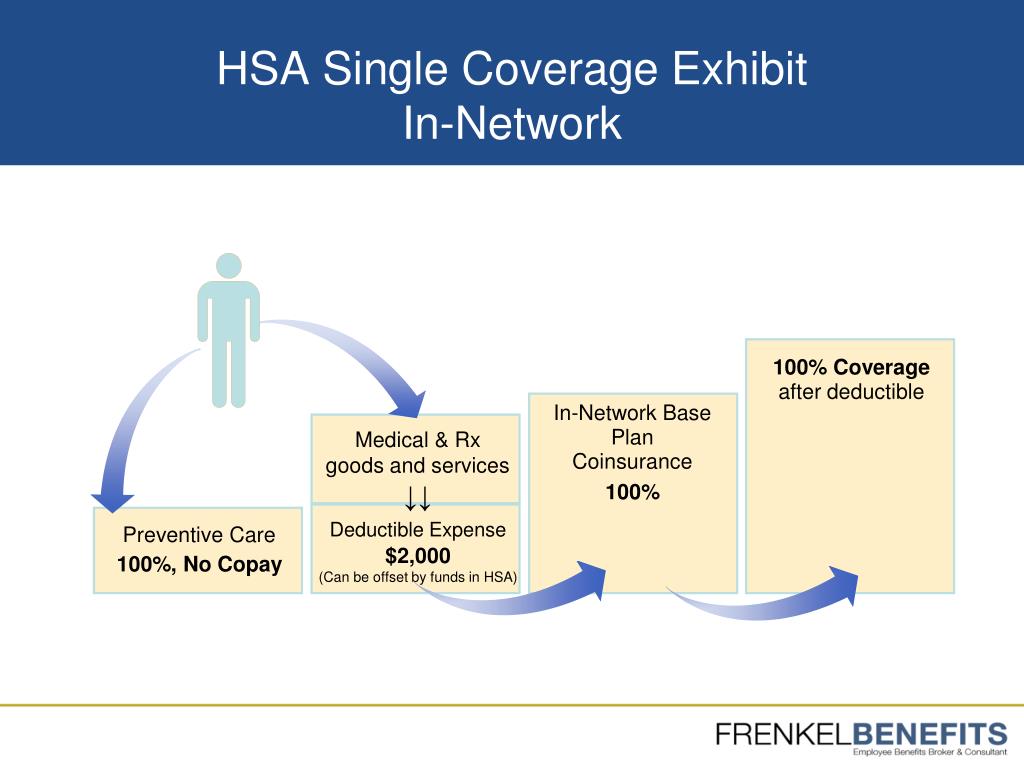 HSA Single Coverage Exhibit
In-Network

Preventive Care
100%, No Copay

Medical & Rx goods and services
↓↓

Deductible Expense
$2,000
(Can be offset by funds in HSA)

In-Network Base Plan Coinsurance
100%

100% Coverage
after deductible

FRENKELBENEFITS
Employee Benefits Broker & Consultant